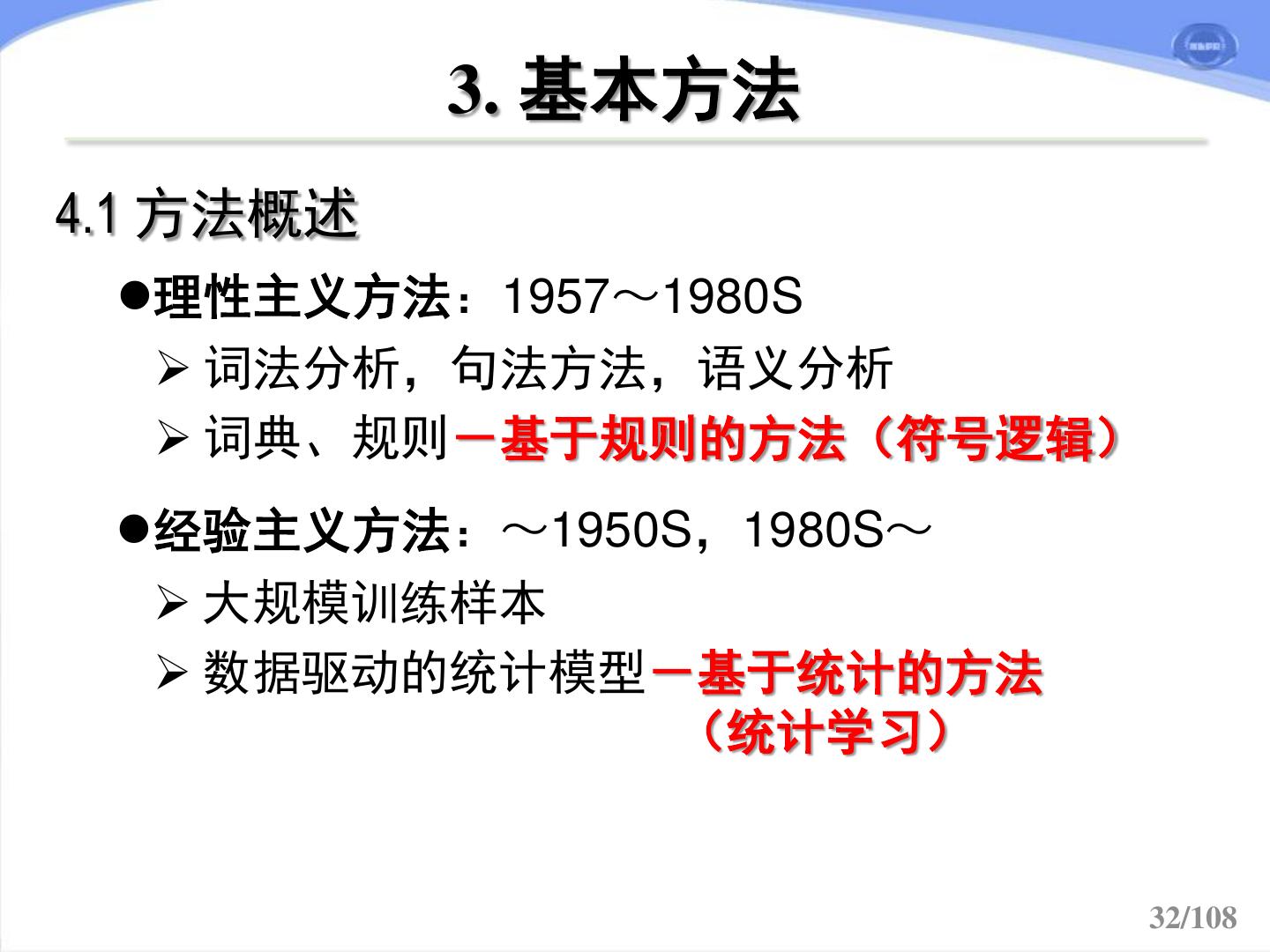 3. 基本方法

4.1 方法概述

●理性主义方法：1957～1980S

➢ 词法分析，句法方法，语义分析

➢ 词典、规则－基于规则的方法（符号逻辑）

●经验主义方法：～1950S，1980S～

➢ 大规模训练样本

➢ 数据驱动的统计模型－基于统计的方法（统计学习）

32/108